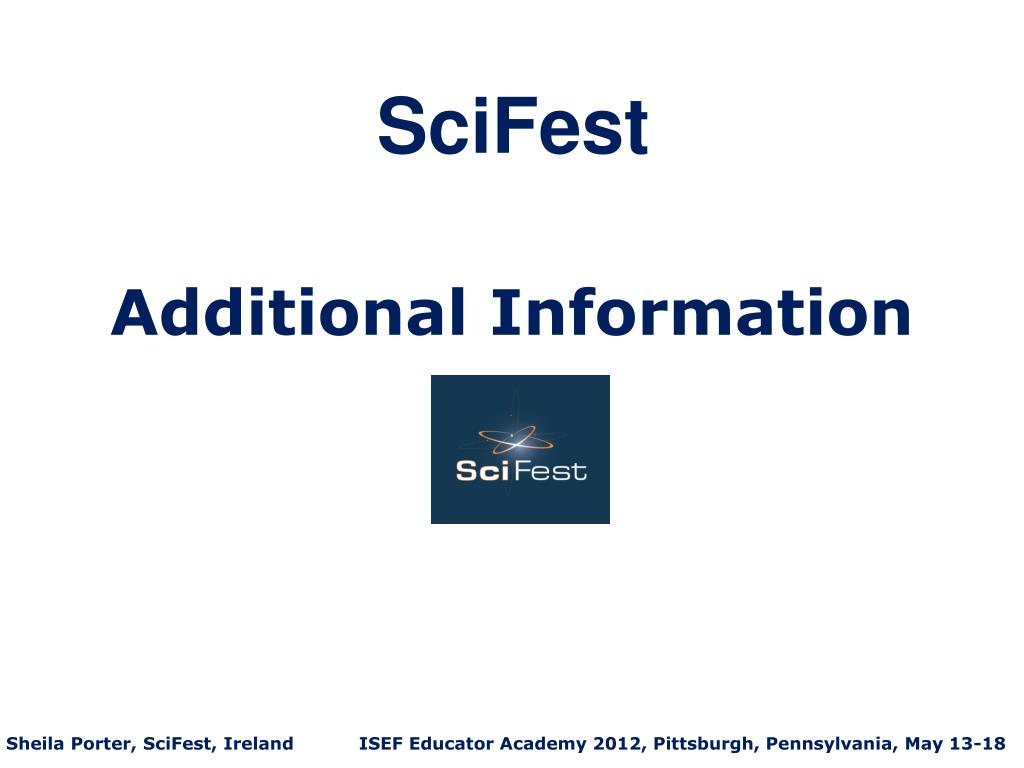 SciFest

Additional Information

SciFest

Sheila Porter, SciFest, Ireland ISEF Educator Academy 2012, Pittsburgh, Pennsylvania, May 13-18